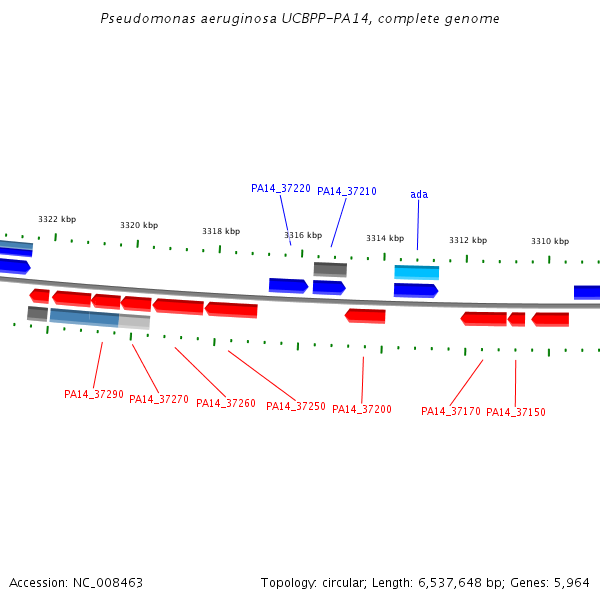 Pseudomonas aeruginosa UCBPP-PA14, complete genome

PA14_37220
PA14_37210
ada

3322 kbp
3320 kbp
3318 kbp
3316 kbp
3314 kbp
3312 kbp
3310 kbp

PA14_37290
PA14_37270
PA14_37260
PA14_37250
PA14_37200
PA14_37170
PA14_37150

Accession: NC_008463
Topology: circular; Length: 6,537,648 bp; Genes: 5,964